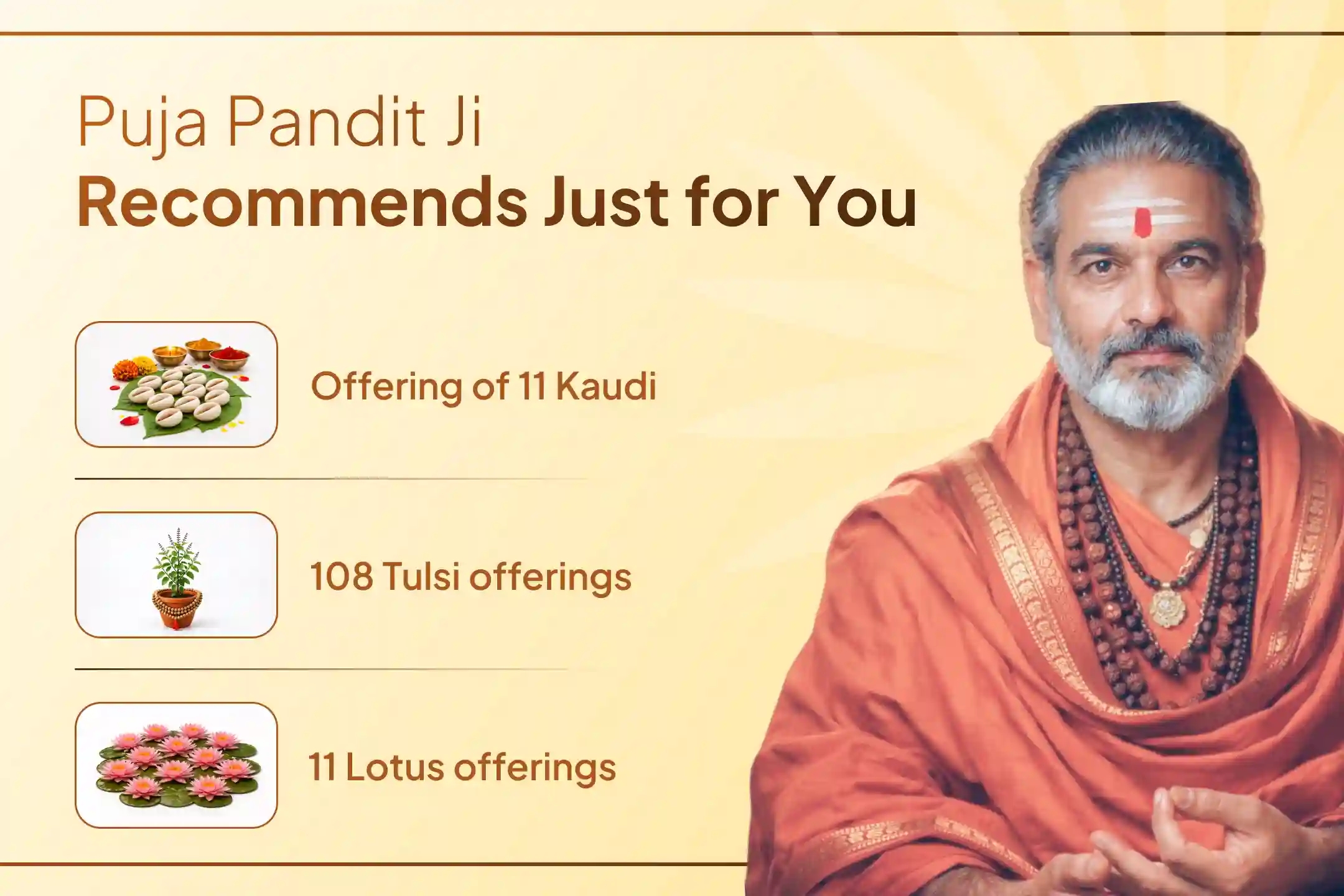 Puja Pandit Ji
Recommends Just for You

Offering of 11 Kaudi

108 Tulsi offerings

11 Lotus offerings